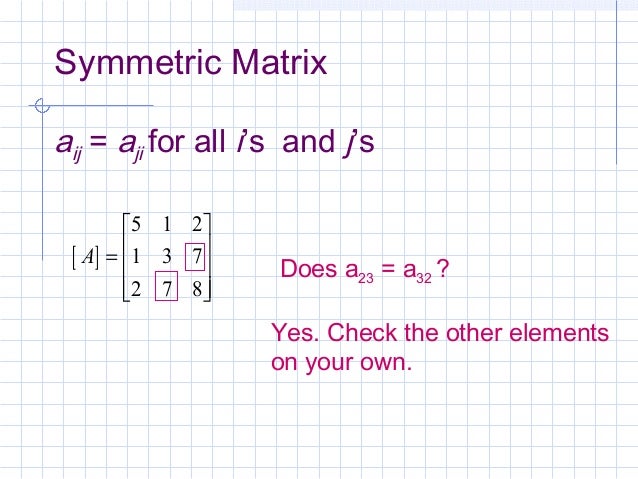 Symmetric Matrix

$a_{ij} = a_{ji}$ for all $i$'s and $j$'s

$[A] = \begin{bmatrix} 5 & 1 & 2 \\ 1 & 3 & 7 \\ 2 & 7 & 8 \end{bmatrix}$

Does $a_{23} = a_{32}$ ?

Yes. Check the other elements on your own.